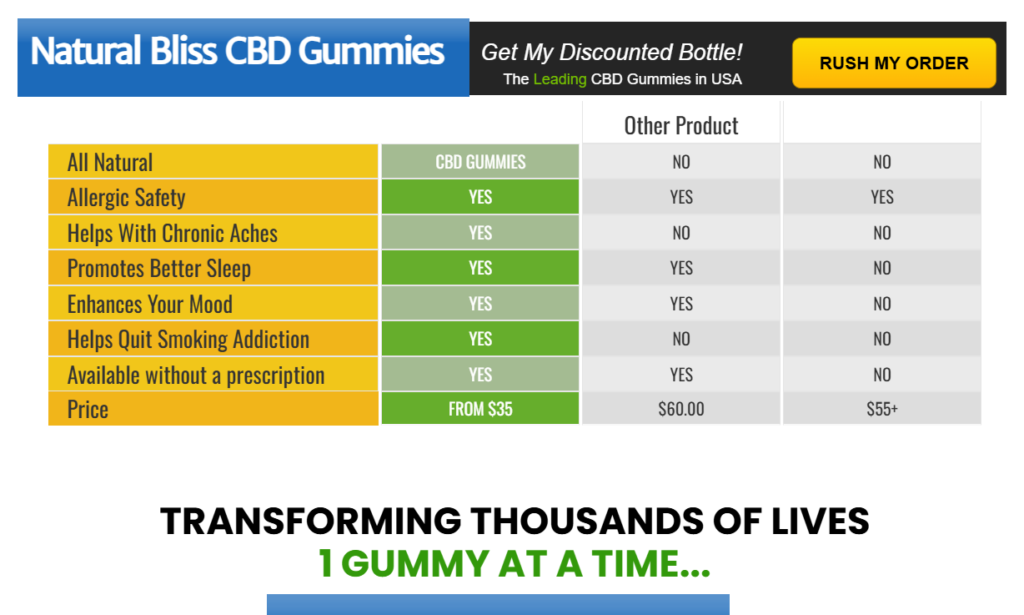 Natural Bliss CBD Gummies

Get My Discounted Bottle!
The Leading CBD Gummies in USA

RUSH MY ORDER

| | | Other Product | |
|---|---|---|---|
| All Natural | CBD GUMMIES | NO | NO |
| Allergic Safety | YES | YES | YES |
| Helps With Chronic Aches | YES | NO | NO |
| Promotes Better Sleep | YES | YES | NO |
| Enhances Your Mood | YES | YES | NO |
| Helps Quit Smoking Addiction | YES | NO | NO |
| Available without a prescription | YES | YES | NO |
| Price | FROM \$35 | \$60.00 | \$55+ |

TRANSFORMING THOUSANDS OF LIVES
1 GUMMY AT A TIME...